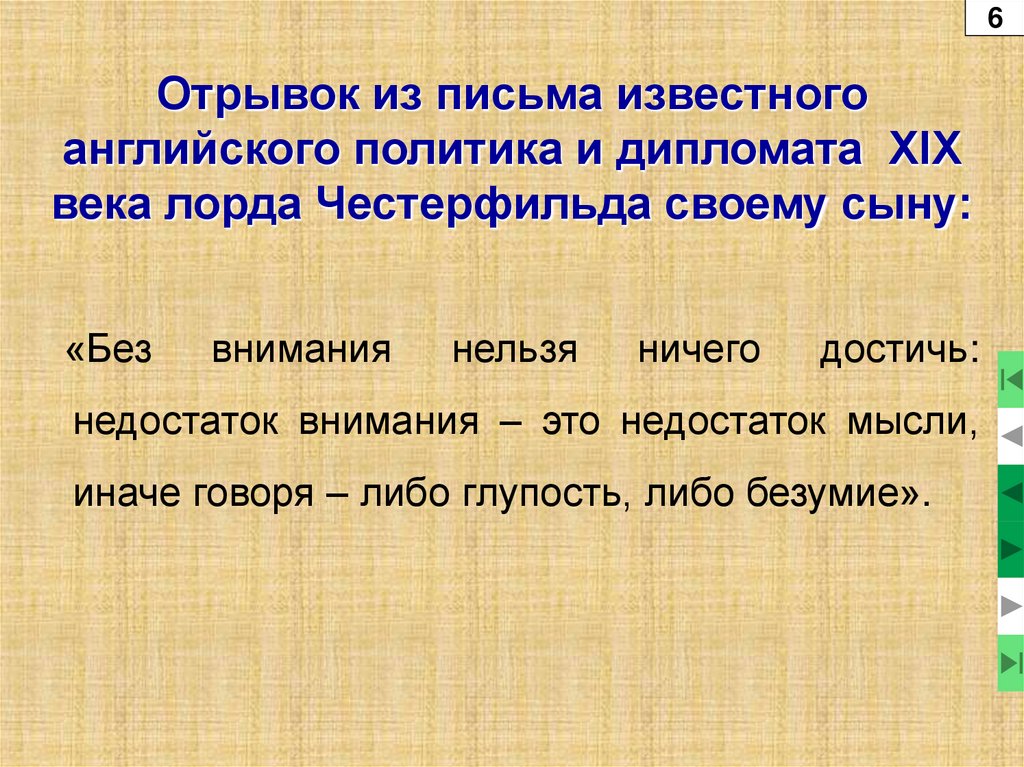 6

Отрывок из письма известного английского политика и дипломата XIX века лорда Честерфильда своему сыну:

«Без внимания нельзя ничего достичь: недостаток внимания – это недостаток мысли, иначе говоря – либо глупость, либо безумие».